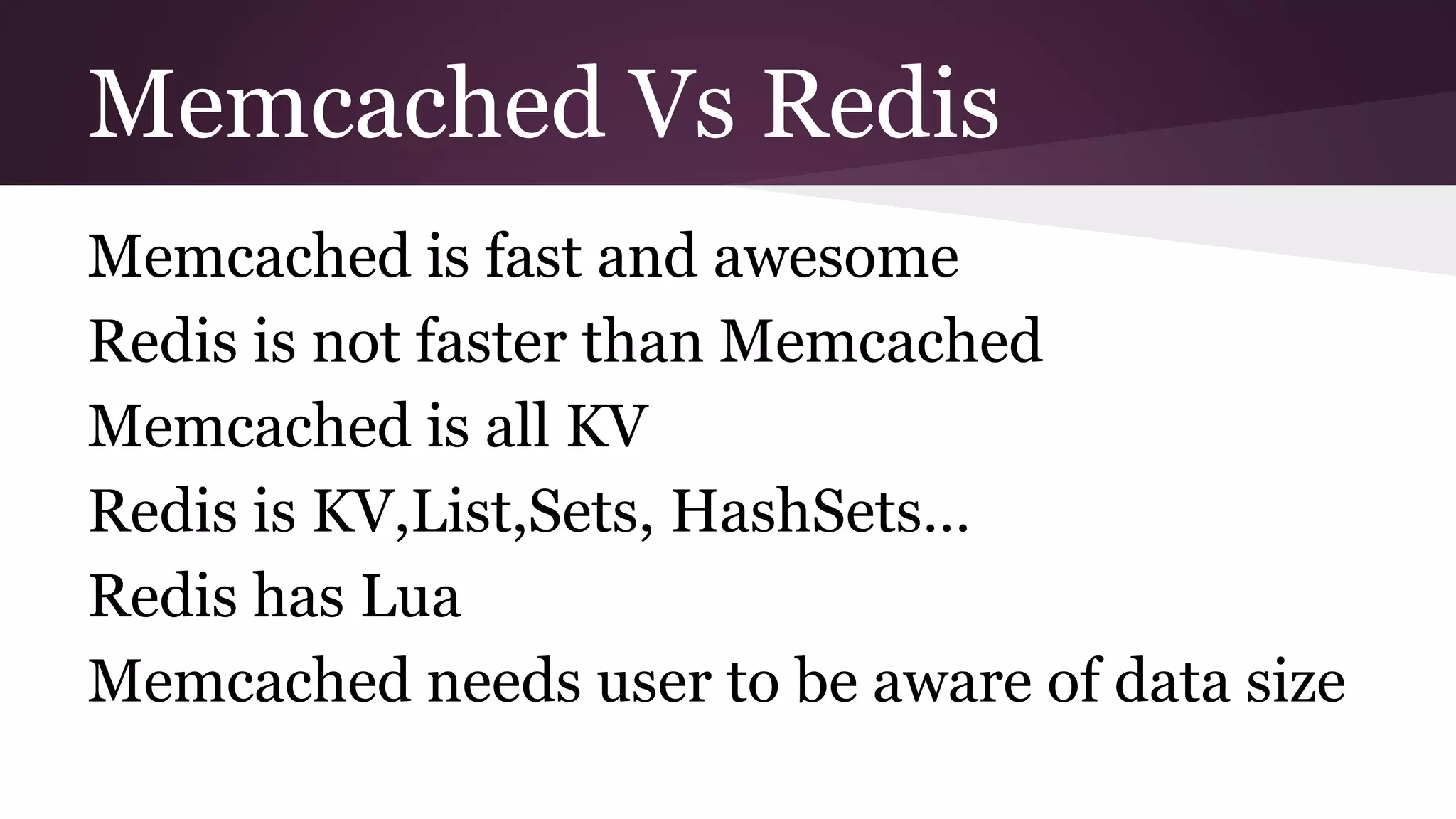 Memcached Vs Redis

Memcached is fast and awesome

Redis is not faster than Memcached

Memcached is all KV

Redis is KV,List,Sets, HashSets…

Redis has Lua

Memcached needs user to be aware of data size